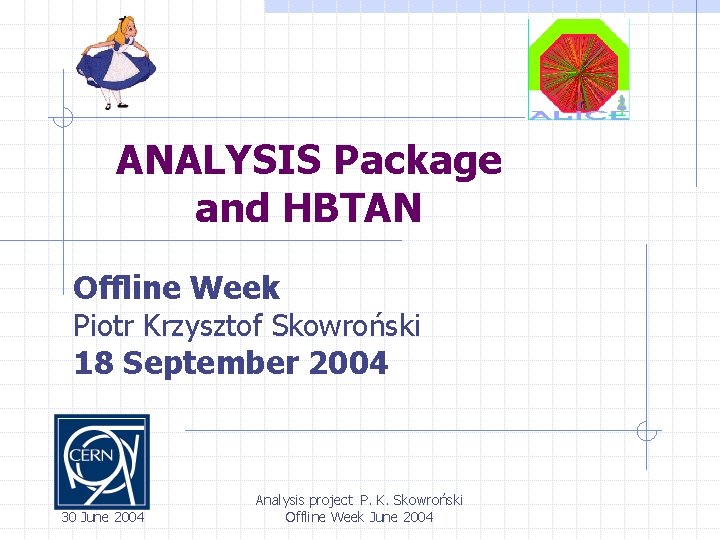 ALICE

ANALYSIS Package and HBTAN

Offline Week
Piotr Krzysztof Skowroński
18 September 2004

CERN

30 June 2004

Analysis project P. K. Skowroński
Offline Week June 2004